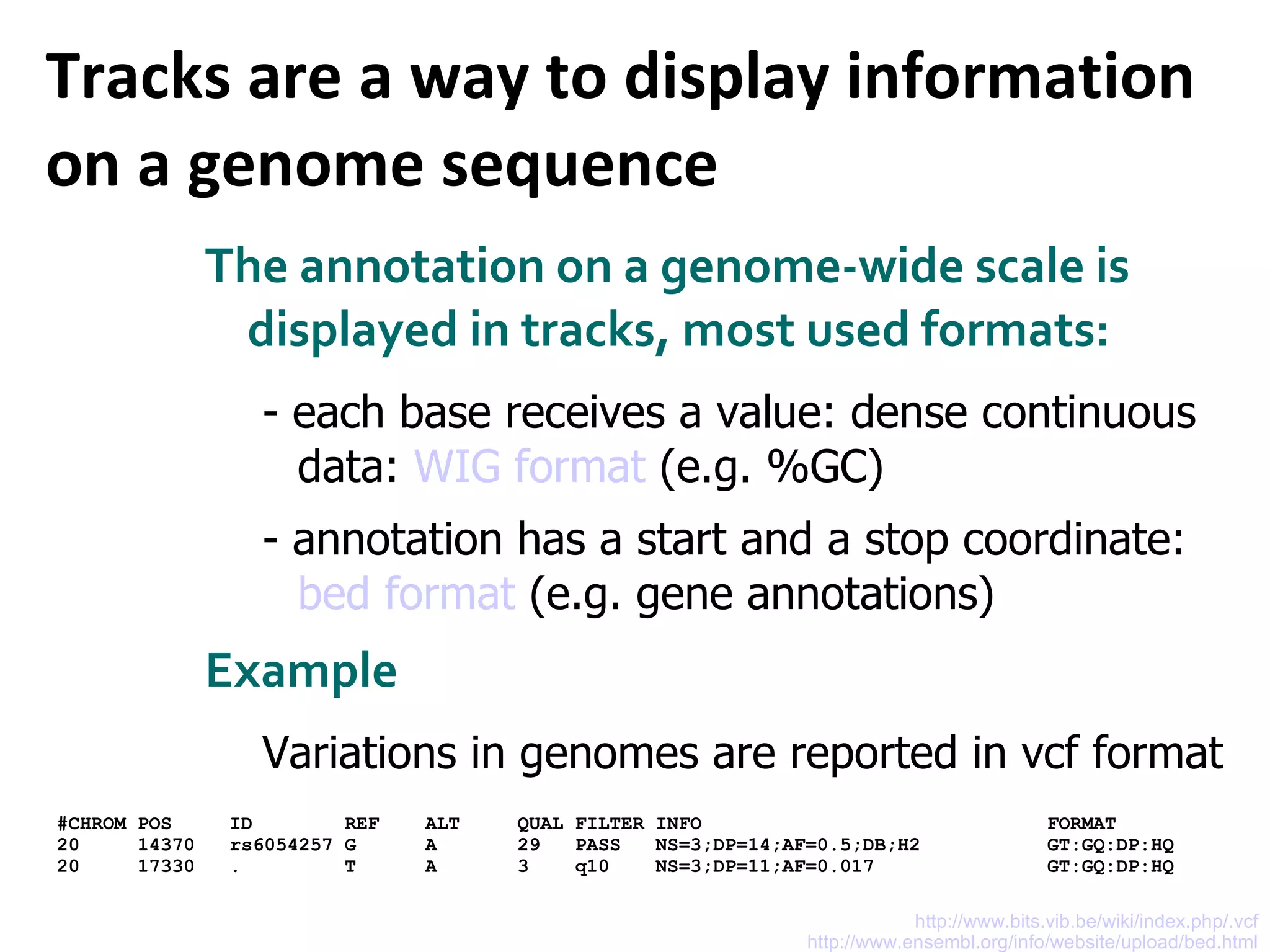 Tracks are a way to display information on a genome sequence

The annotation on a genome-wide scale is displayed in tracks, most used formats:

- each base receives a value: dense continuous data: WIG format (e.g. %GC)

- annotation has a start and a stop coordinate: bed format (e.g. gene annotations)

Example

Variations in genomes are reported in vcf format

| #CHROM | POS | ID | REF | ALT | QUAL | FILTER | INFO | FORMAT |
|---|---|---|---|---|---|---|---|---|
| 20 | 14370 | rs6054257 | G | A | 29 | PASS | NS=3;DP=14;AF=0.5;DB;H2 | GT:GQ:DP:HQ |
| 20 | 17330 | . | T | A | 3 | q10 | NS=3;DP=11;AF=0.017 | GT:GQ:DP:HQ |

http://www.bits.vib.be/wiki/index.php/.vcf
http://www.ensembl.org/info/website/upload/bed.html